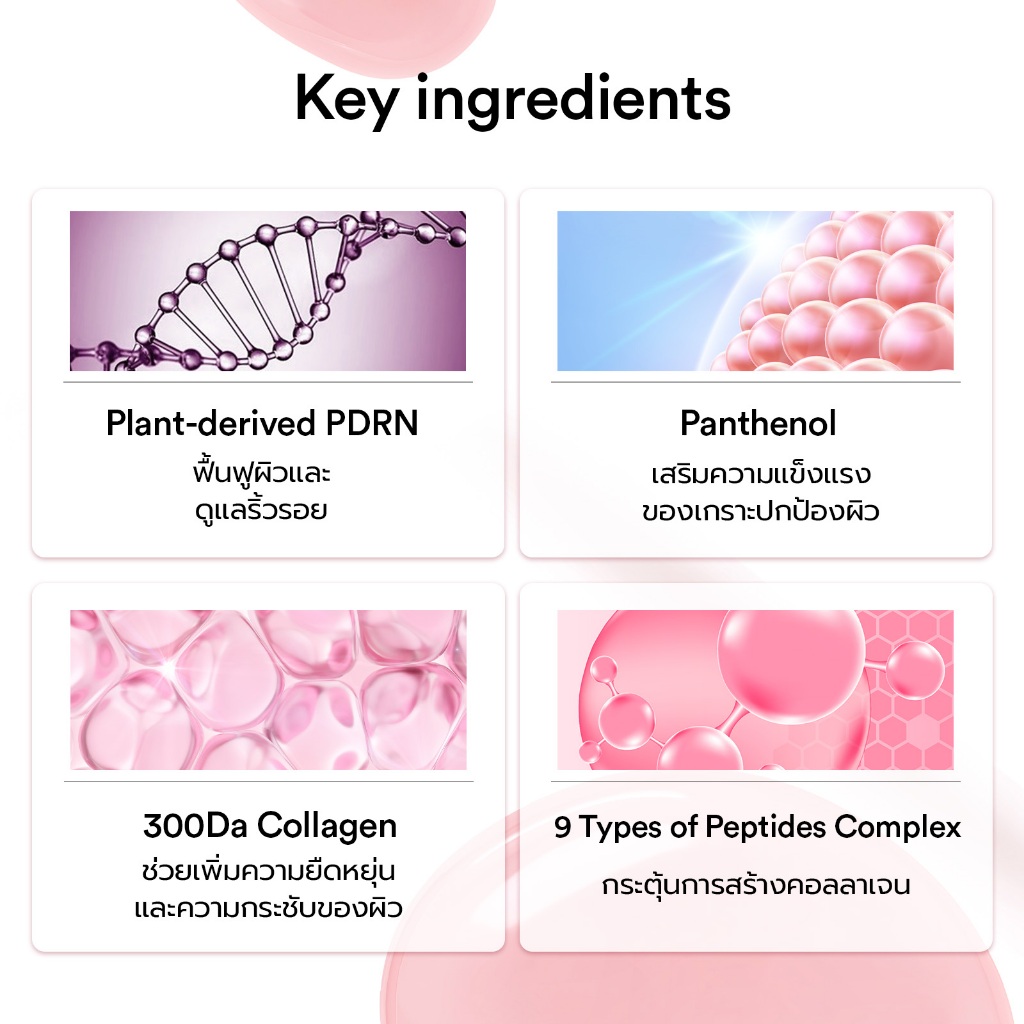 Key ingredients

Plant-derived PDRN
ฟื้นฟูผิวและ
ดูแลริ้วรอย

Panthenol
เสริมความแข็งแรง
ของเกราะปกป้องผิว

300Da Collagen
ช่วยเพิ่มความยืดหยุ่น
และความกระชับของผิว

9 Types of Peptides Complex
กระตุ้นการสร้างคอลลาเจน